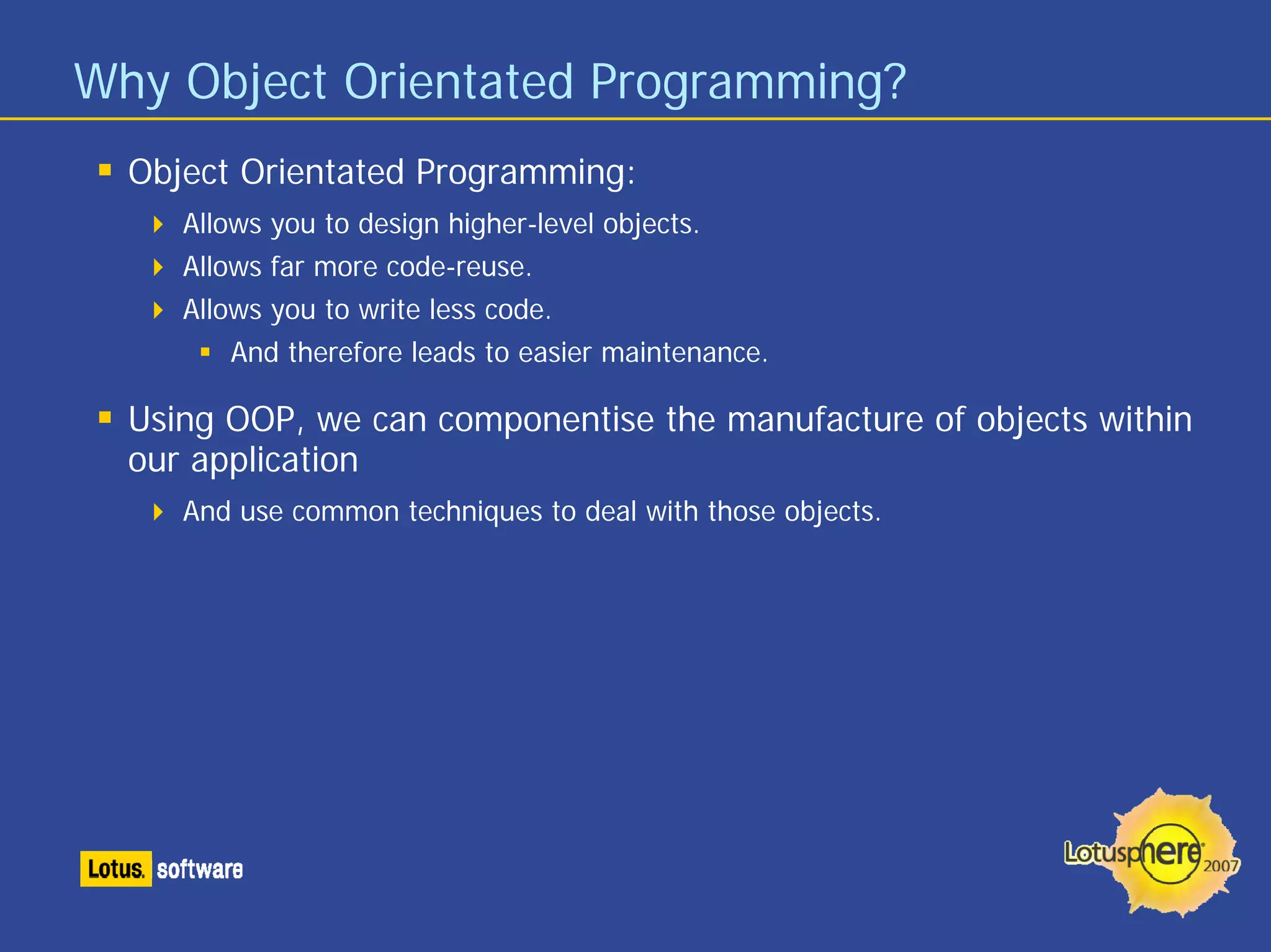 Why Object Orientated Programming?

Object Orientated Programming:

Allows you to design higher-level objects.

Allows far more code-reuse.

Allows you to write less code.

And therefore leads to easier maintenance.

Using OOP, we can componentise the manufacture of objects within our application

And use common techniques to deal with those objects.

Lotus. software

Lotusphere 2007